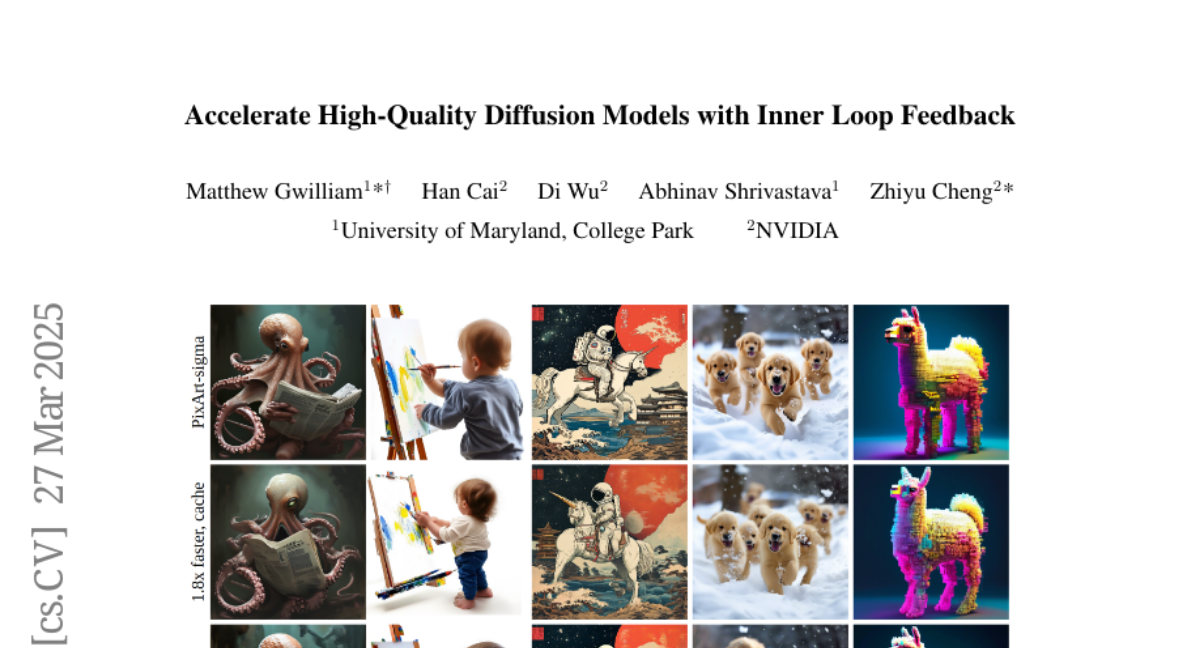 Accelerate High-Quality Diffusion Models with Inner Loop Feedback

Matthew Gwilliam$^{1*\dagger}$ Han Cai$^{2}$ Di Wu$^{2}$ Abhinav Shrivastava$^{1}$ Zhiyu Cheng$^{2*}$
$^{1}$University of Maryland, College Park $^{2}$NVIDIA

[cs.CV] 27 Mar 2025

PixArt-sigma

1.8x faster, cache